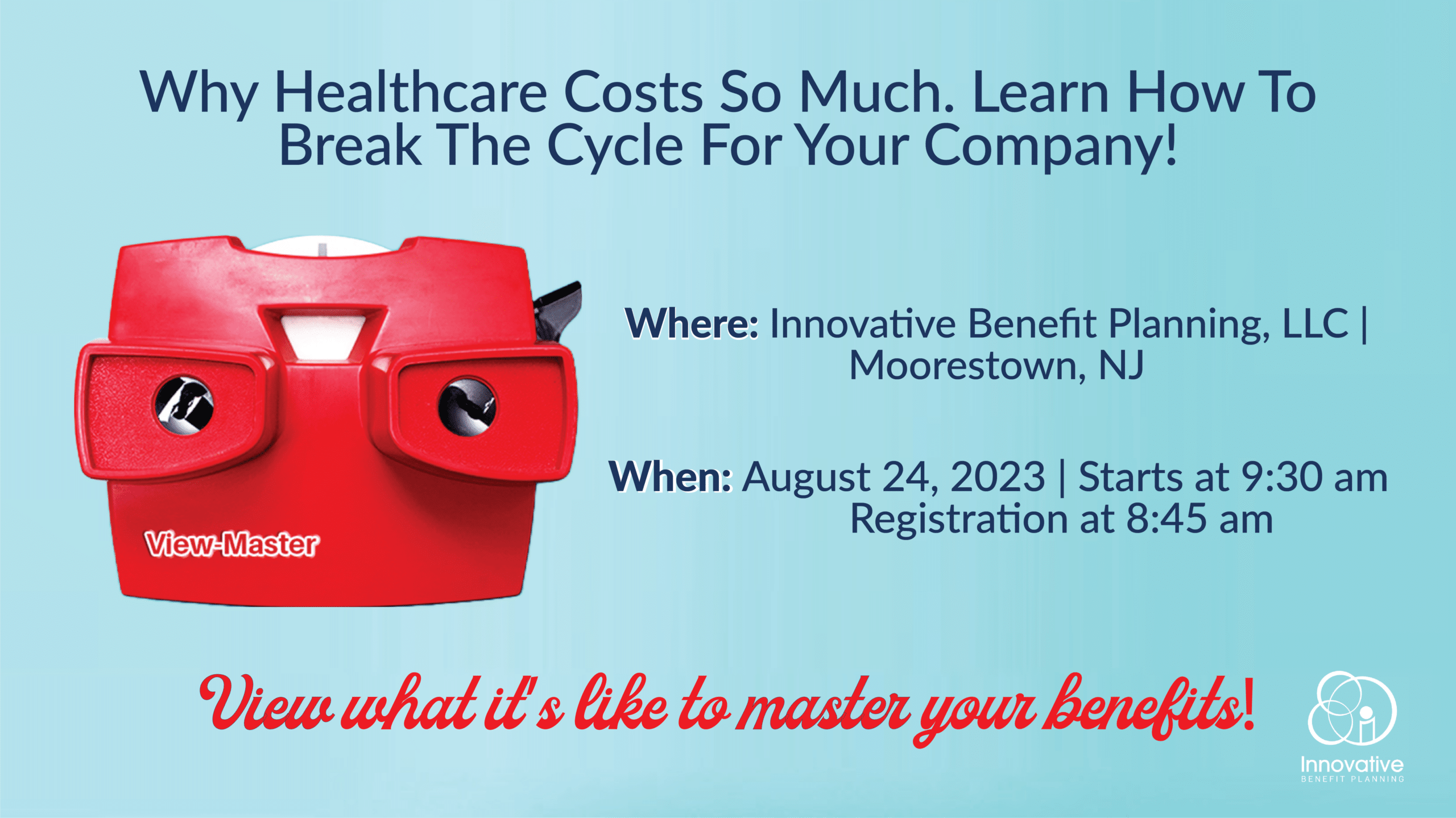 Why Healthcare Costs So Much. Learn How To Break The Cycle For Your Company!

View-Master

Where: Innovative Benefit Planning, LLC | Moorestown, NJ

When: August 24, 2023 | Starts at 9:30 am Registration at 8:45 am

View what it's like to master your benefits!

Innovative
BENEFIT PLANNING